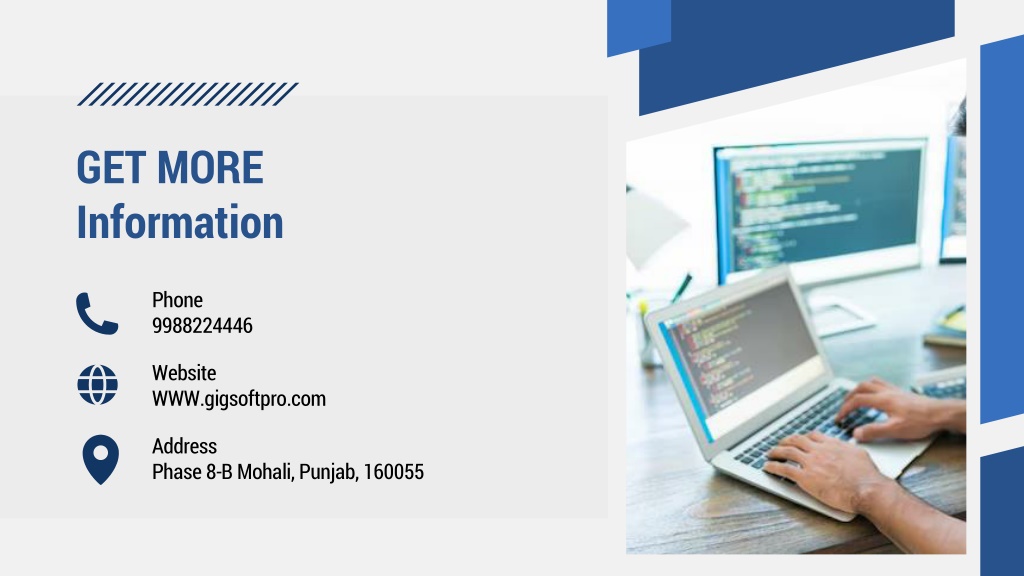 GET MORE
Information

Phone
9988224446

Website
WWW.gigsoftpro.com

Address
Phase 8-B Mohali, Punjab, 160055